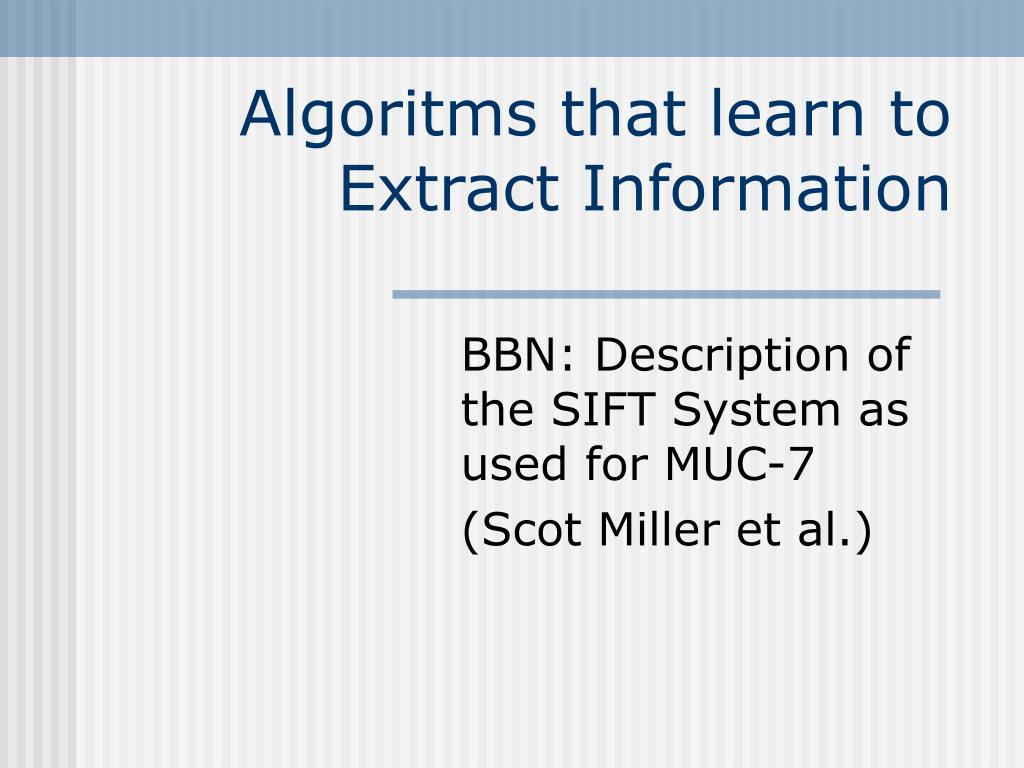 Algoritms that learn to Extract Information

BBN: Description of the SIFT System as used for MUC-7

(Scot Miller et al.)